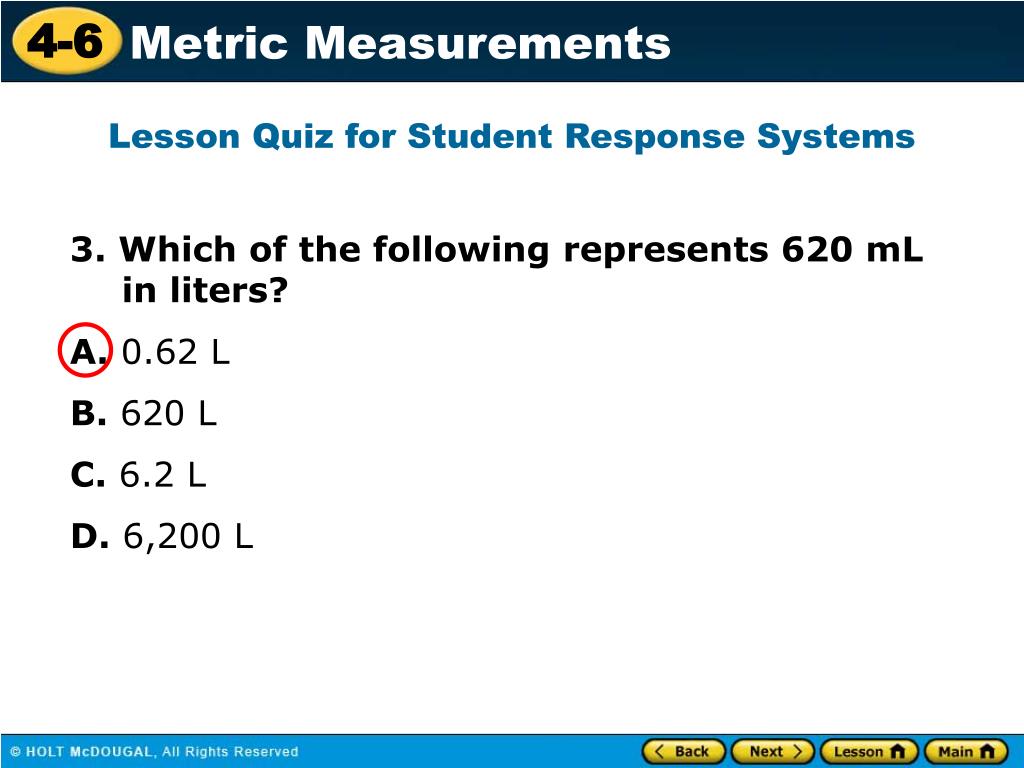 4-6 Metric Measurements

Lesson Quiz for Student Response Systems

3. Which of the following represents 620 mL in liters?

A. 0.62 L

B. 620 L

C. 6.2 L

D. 6,200 L

© HOLT McDOUGAL, All Rights Reserved

Back Next Lesson Main